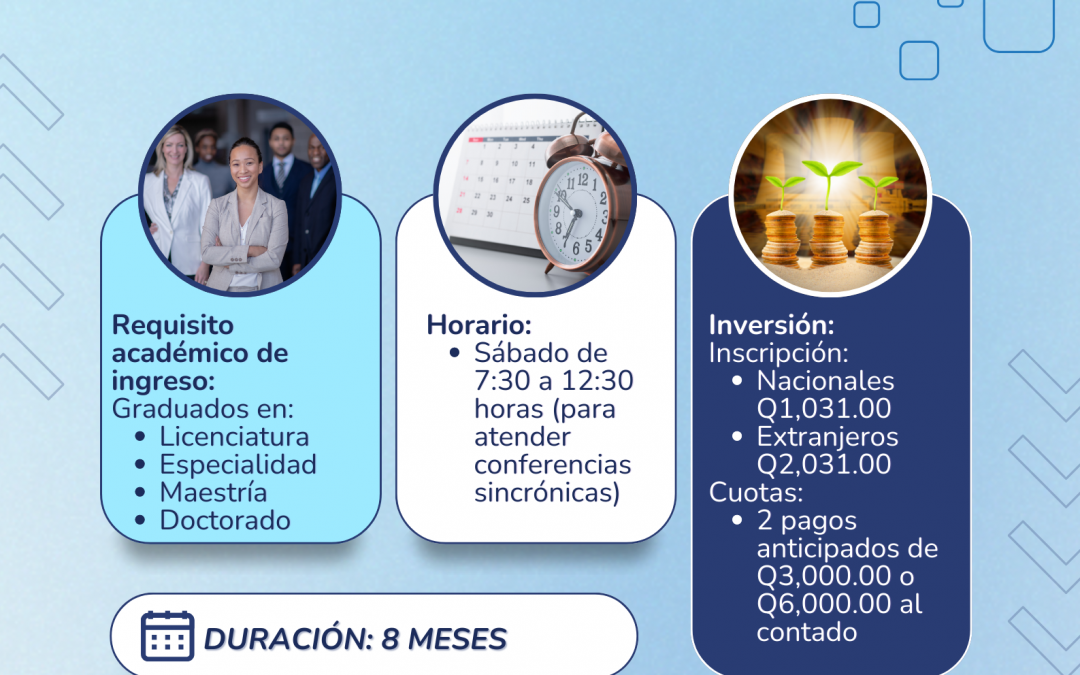 Requisito académico de ingreso:
Graduados en:
- Licenciatura
- Especialidad
- Maestría
- Doctorado

Horario:
- Sábado de 7:30 a 12:30 horas (para atender conferencias sincrónicas)

Inversión:
Inscripción:
- Nacionales Q1,031.00
- Extranjeros Q2,031.00
Cuotas:
- 2 pagos anticipados de Q3,000.00 o Q6,000.00 al contado

DURACIÓN: 8 MESES